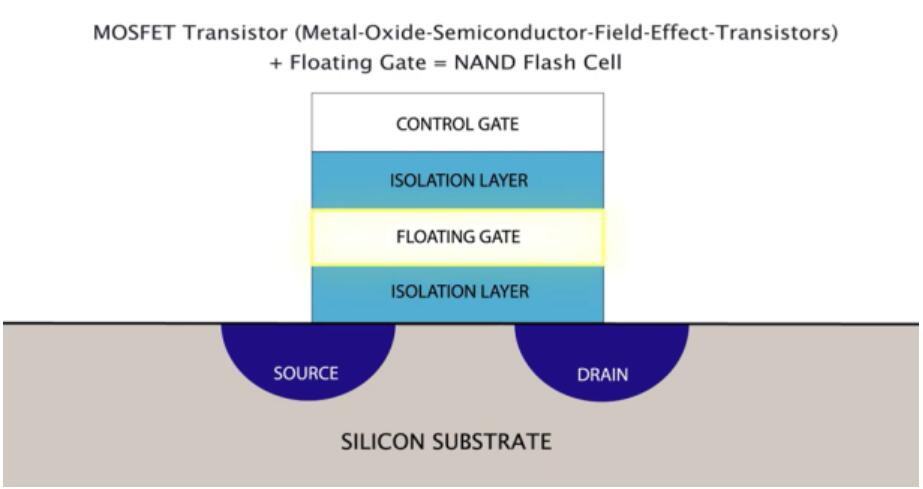 MOSFET Transistor (Metal-Oxide-Semiconductor-Field-Effect-Transistors)
+ Floating Gate = NAND Flash Cell

CONTROL GATE

ISOLATION LAYER

FLOATING GATE

ISOLATION LAYER

SOURCE

DRAIN

SILICON SUBSTRATE